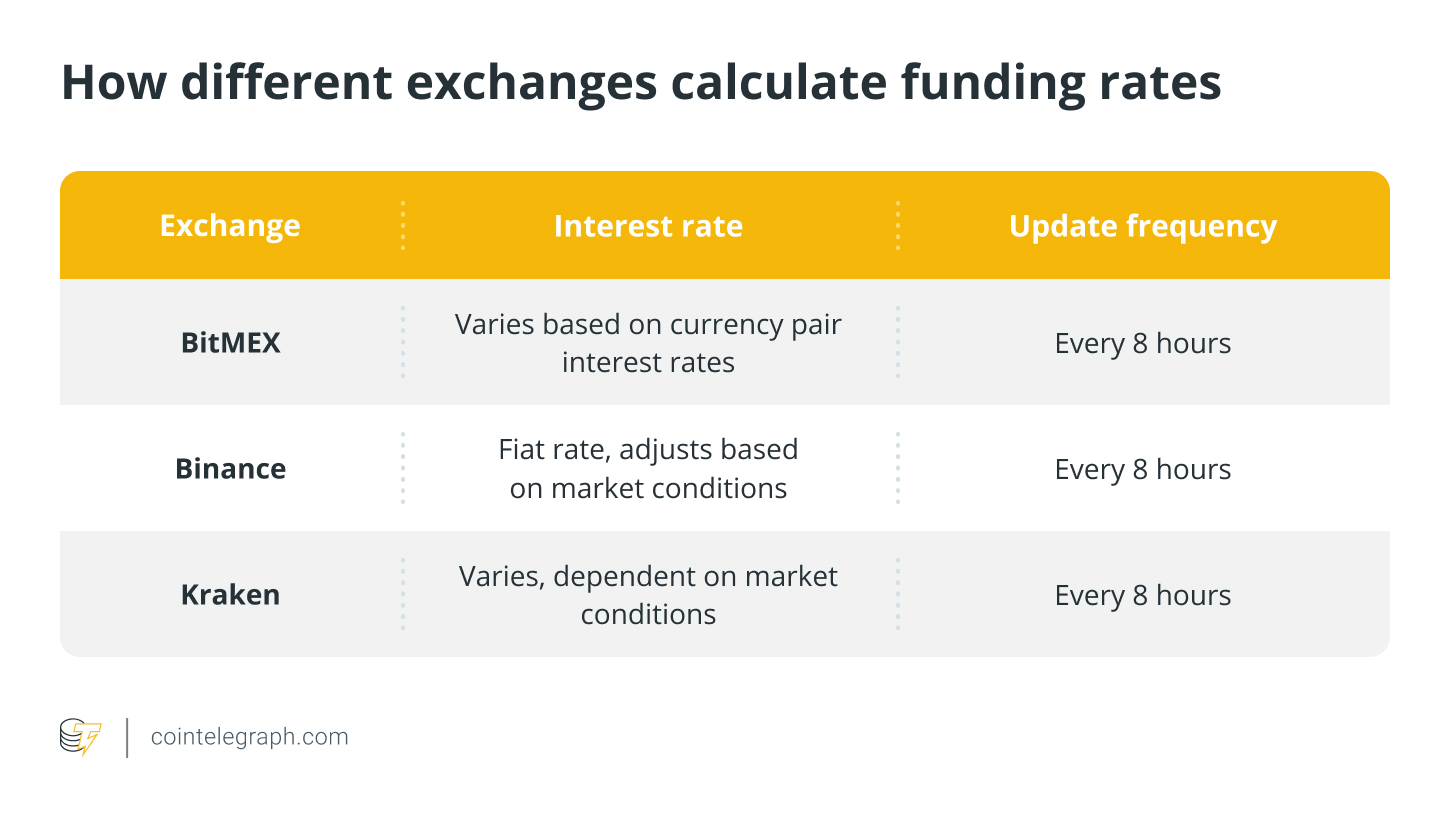 How different exchanges calculate funding rates

| Exchange | Interest rate | Update frequency |
|---|---|---|
| BitMEX | Varies based on currency pair interest rates | Every 8 hours |
| Binance | Fiat rate, adjusts based on market conditions | Every 8 hours |
| Kraken | Varies, dependent on market conditions | Every 8 hours |

cointelegraph.com